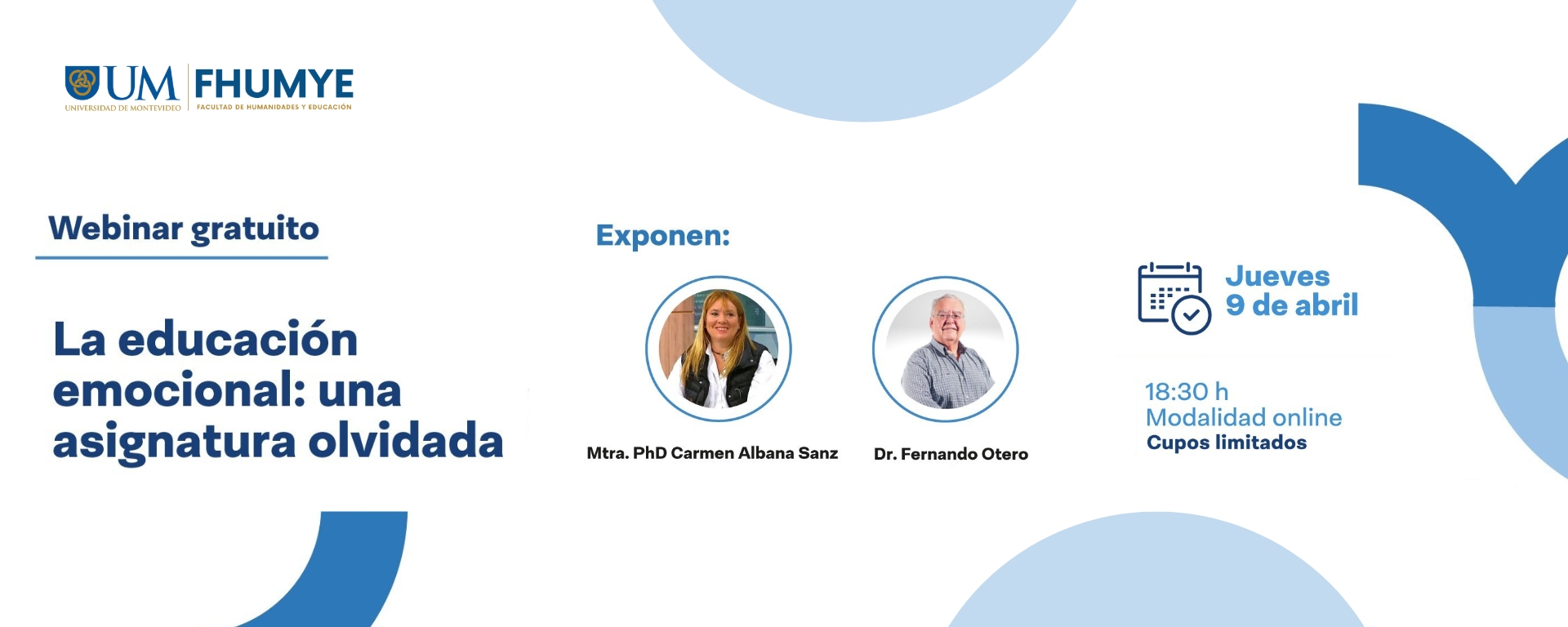 UM
UNIVERSIDAD DE MONTEVIDEO

FHUMYE
FACULTAD DE HUMANIDADES Y EDUCACIÓN

Webinar gratuito

La educación emocional: una asignatura olvidada

Exponen:

Mtra. PhD Carmen Albana Sanz

Dr. Fernando Otero

Jueves
9 de abril

18:30 h
Modalidad online
Cupos limitados